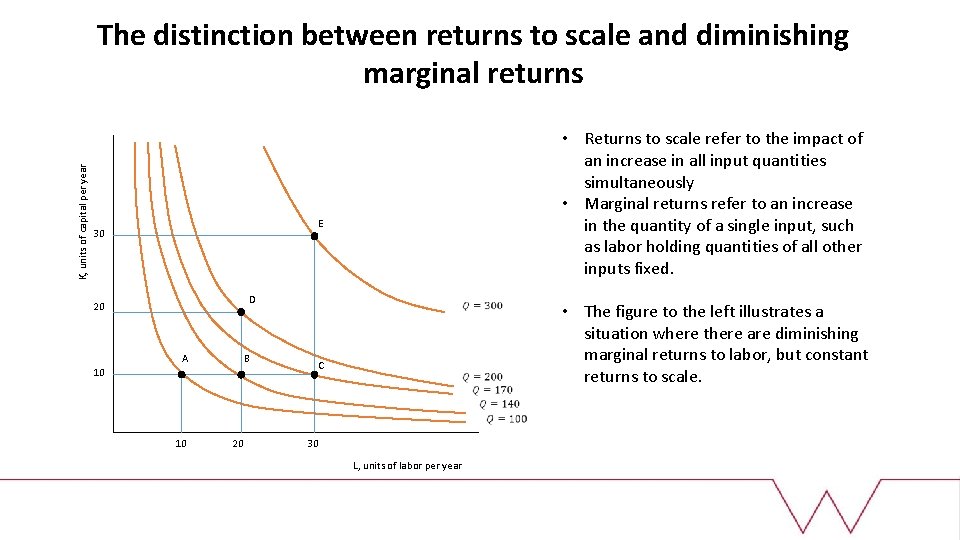 The distinction between returns to scale and diminishing marginal returns

K, units of capital per year

30

20

10

E

D

A

B

C

$Q = 300$

$Q = 200$

$Q = 170$

$Q = 140$

$Q = 100$

10

20

30

L, units of labor per year

• Returns to scale refer to the impact of an increase in all input quantities simultaneously

• Marginal returns refer to an increase in the quantity of a single input, such as labor holding quantities of all other inputs fixed.

• The figure to the left illustrates a situation where there are diminishing marginal returns to labor, but constant returns to scale.